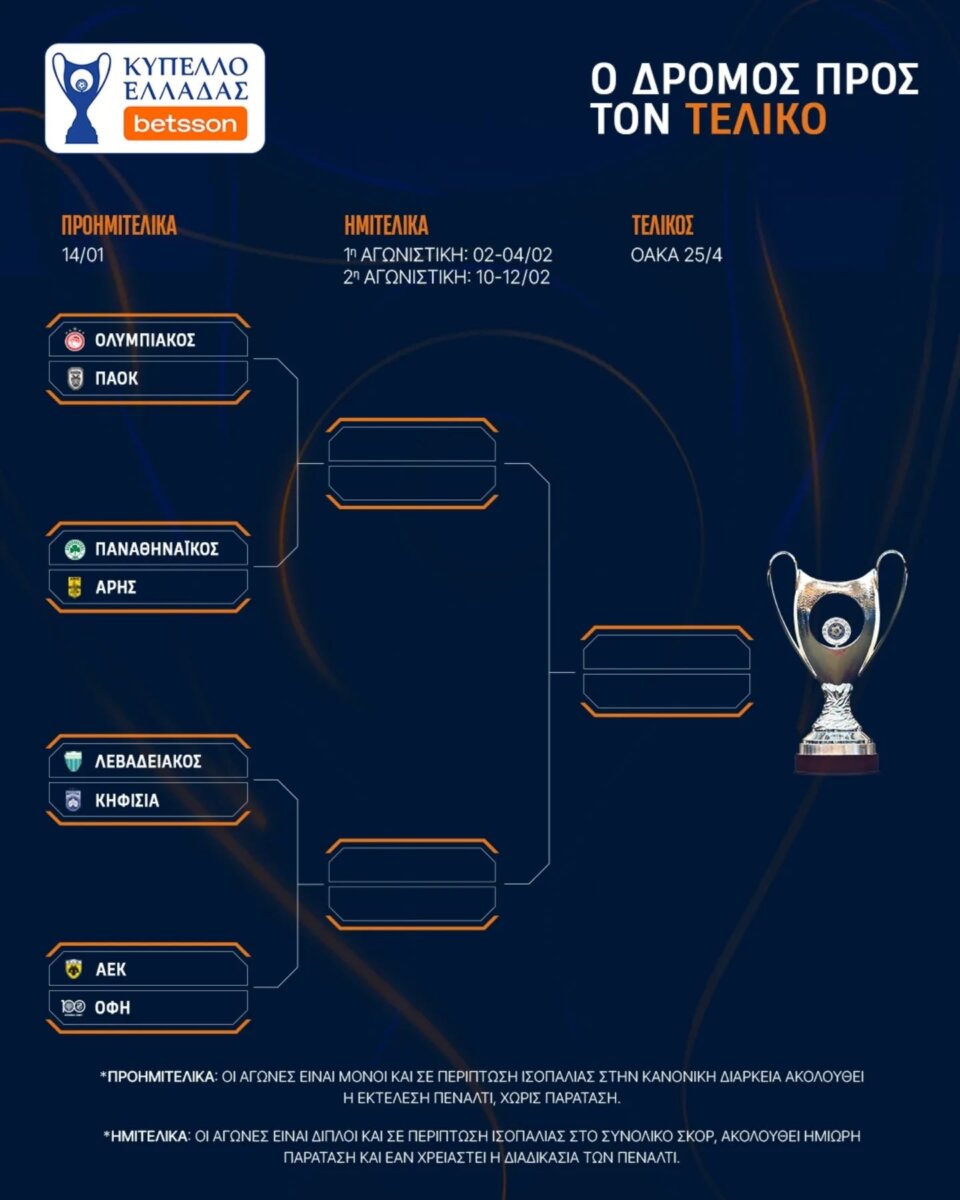 ΚΥΠΕΛΛΟ ΕΛΛΑΔΑΣ
betsson

Ο ΔΡΟΜΟΣ ΠΡΟΣ ΤΟΝ ΤΕΛΙΚΟ

ΠΡΟΗΜΙΤΕΛΙΚΑ
14/01

ΗΜΙΤΕΛΙΚΑ
1η ΑΓΩΝΙΣΤΙΚΗ: 02-04/02
2η ΑΓΩΝΙΣΤΙΚΗ: 10-12/02

ΤΕΛΙΚΟΣ
ΟΑΚΑ 25/4

ΟΛΥΜΠΙΑΚΟΣ
ΠΑΟΚ

ΠΑΝΑΘΗΝΑΪΚΟΣ
ΑΡΗΣ

ΛΕΒΑΔΕΙΑΚΟΣ
ΚΗΦΙΣΙΑ

ΑΕΚ
ΟΦΗ

*ΠΡΟΗΜΙΤΕΛΙΚΑ: ΟΙ ΑΓΩΝΕΣ ΕΙΝΑΙ ΜΟΝΟΙ ΚΑΙ ΣΕ ΠΕΡΙΠΤΩΣΗ ΙΣΟΠΑΛΙΑΣ ΣΤΗΝ ΚΑΝΟΝΙΚΗ ΔΙΑΡΚΕΙΑ ΑΚΟΛΟΥΘΕΙ Η ΕΚΤΕΛΕΣΗ ΠΕΝΑΛΤΙ, ΧΩΡΙΣ ΠΑΡΑΤΑΣΗ.

*ΗΜΙΤΕΛΙΚΑ: ΟΙ ΑΓΩΝΕΣ ΕΙΝΑΙ ΔΙΠΛΟΙ ΚΑΙ ΣΕ ΠΕΡΙΠΤΩΣΗ ΙΣΟΠΑΛΙΑΣ ΣΤΟ ΣΥΝΟΛΙΚΟ ΣΚΟΡ, ΑΚΟΛΟΥΘΕΙ ΗΜΙΩΡΗ ΠΑΡΑΤΑΣΗ ΚΑΙ ΕΑΝ ΧΡΕΙΑΣΤΕΙ Η ΔΙΑΔΙΚΑΣΙΑ ΤΩΝ ΠΕΝΑΛΤΙ.